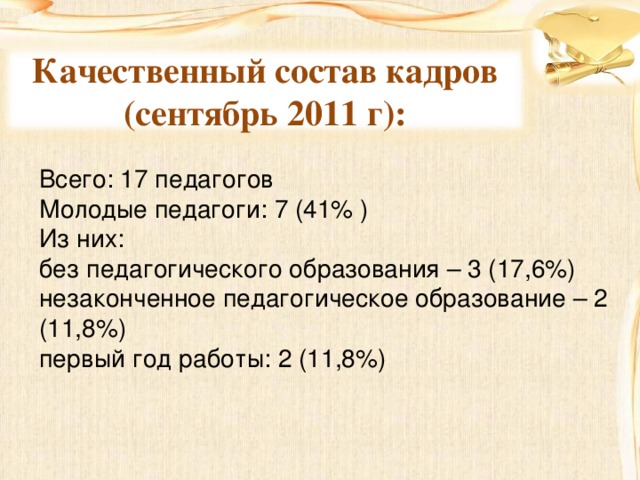 Качественный состав кадров (сентябрь 2011 г):

Всего: 17 педагогов
Молодые педагоги: 7 (41% )
Из них:
без педагогического образования – 3 (17,6%)
незаконченное педагогическое образование – 2 (11,8%)
первый год работы: 2 (11,8%)